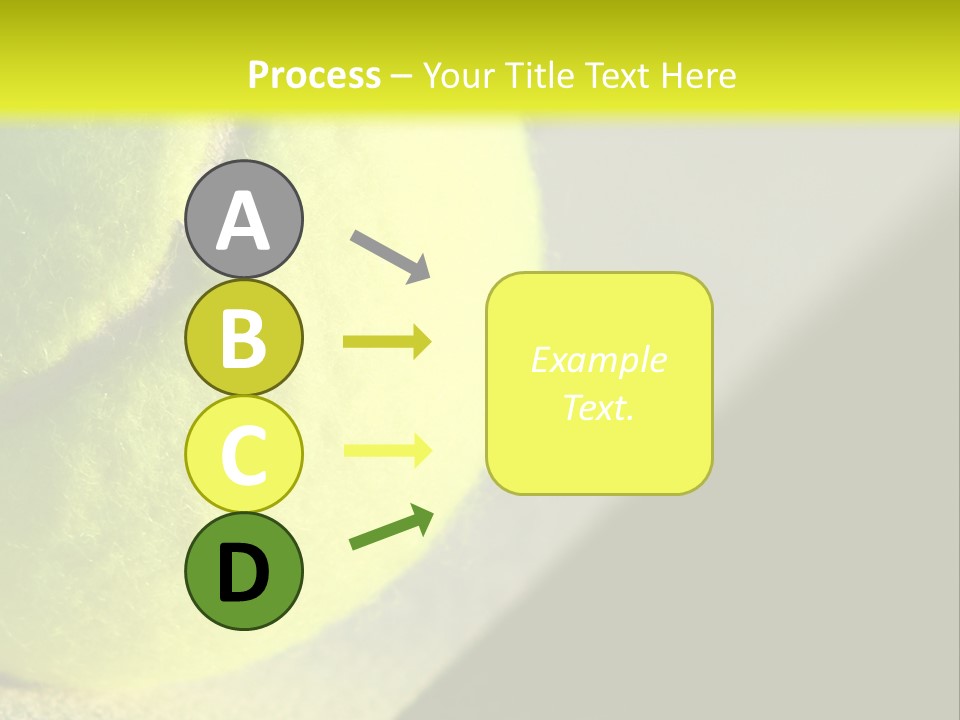 Process – Your Title Text Here

A

B

C

D

Example Text.